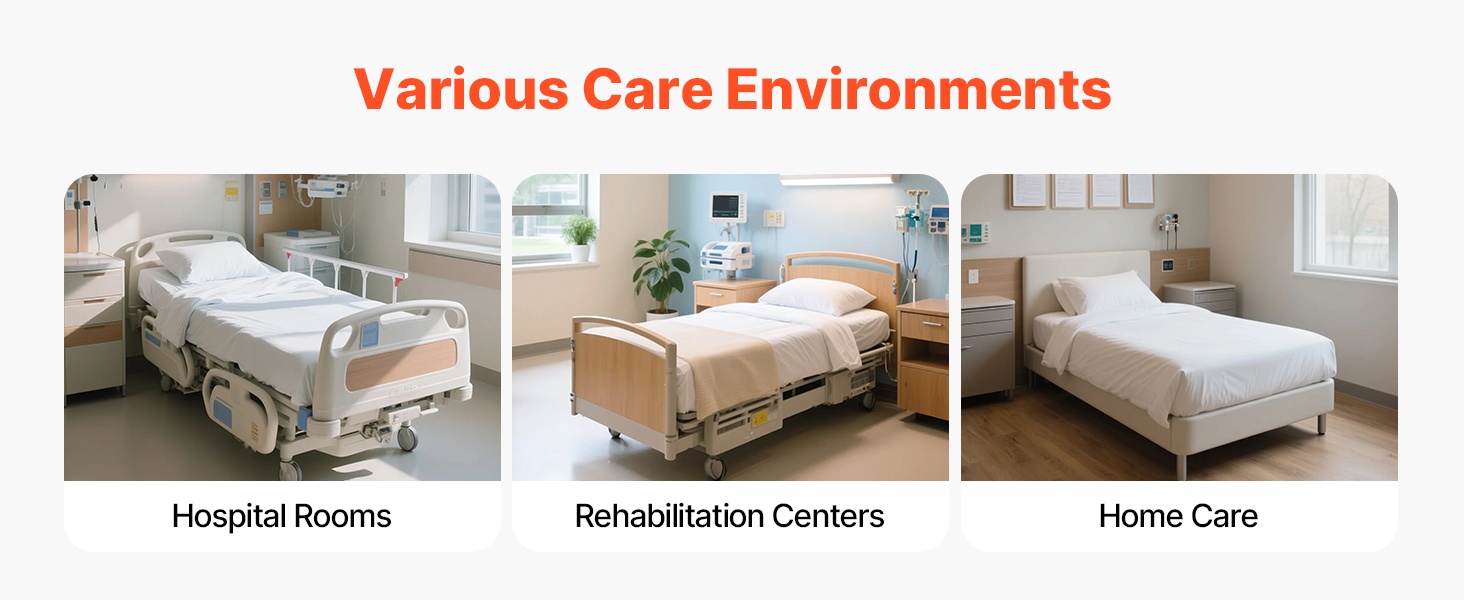 Various Care Environments

Hospital Rooms

Rehabilitation Centers

Home Care